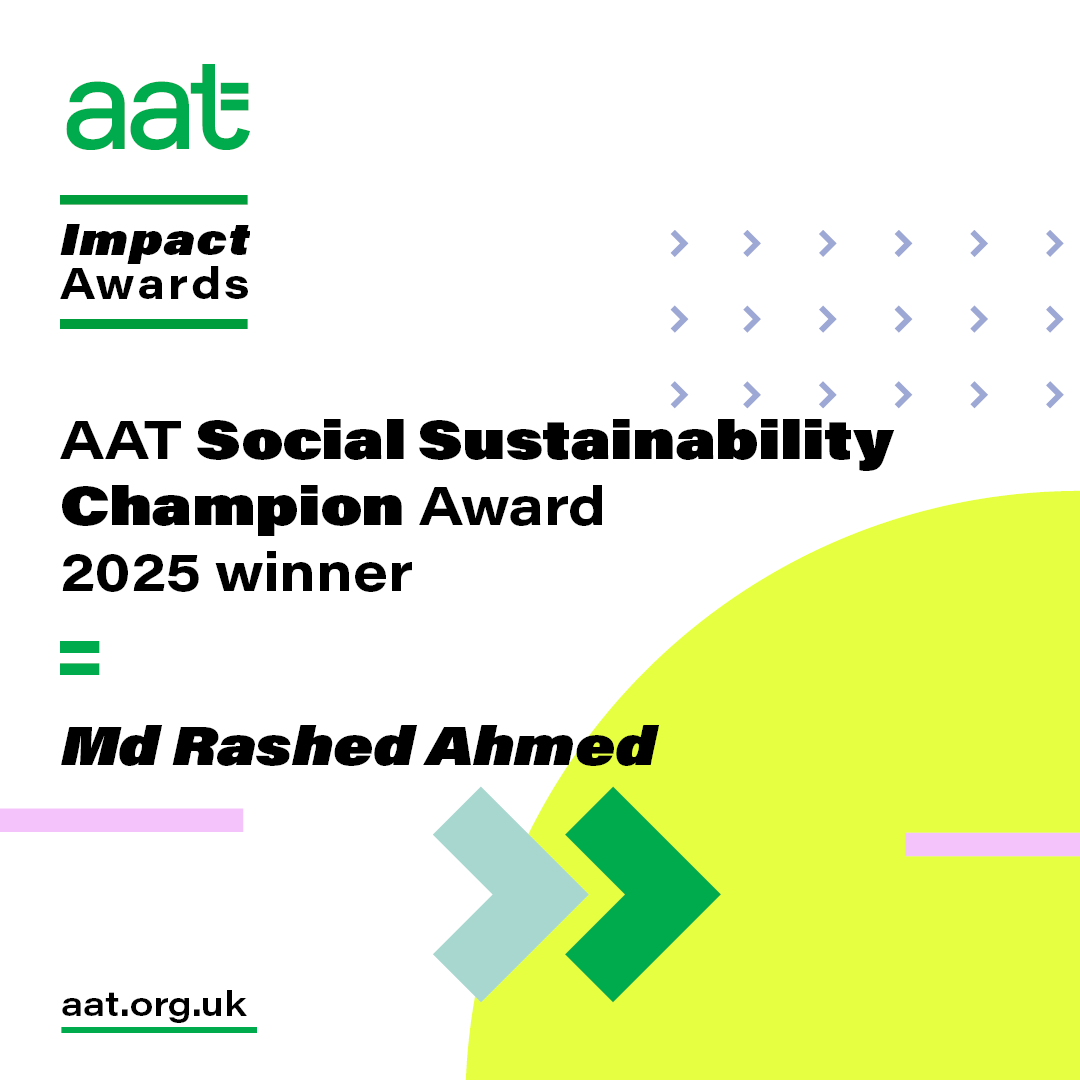 aat

Impact Awards

AAT Social Sustainability Champion Award 2025 winner

Md Rashed Ahmed

aat.org.uk